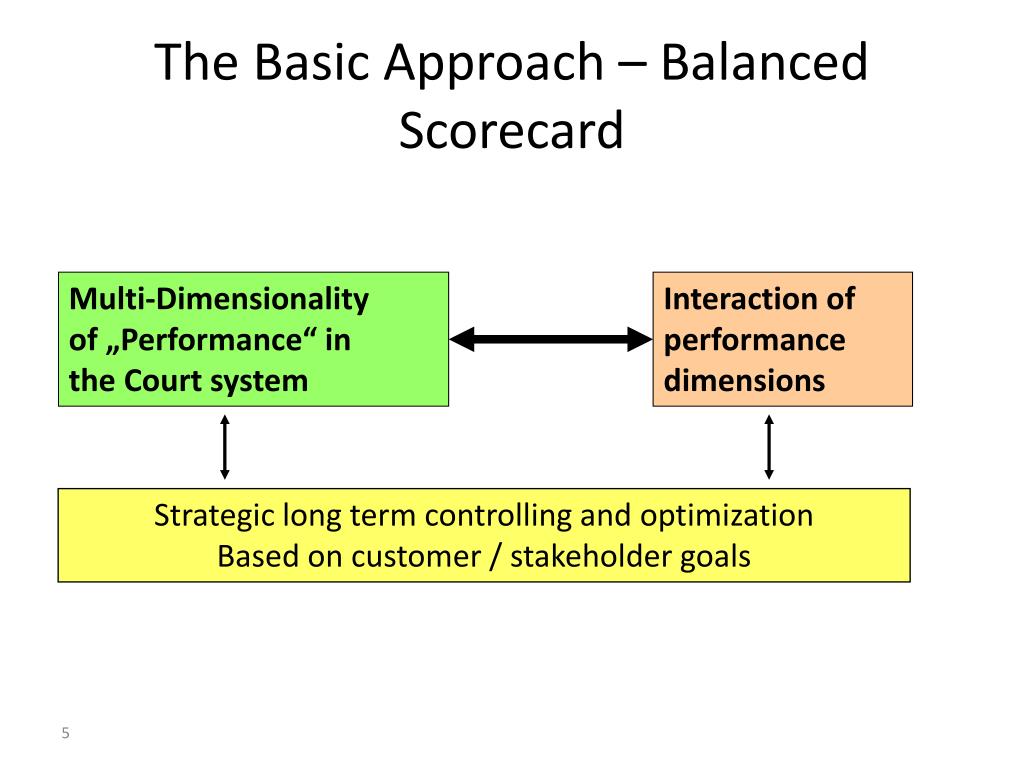 The Basic Approach – Balanced Scorecard

Multi-Dimensionality of „Performance“ in the Court system

Interaction of performance dimensions

Strategic long term controlling and optimization
Based on customer / stakeholder goals

5